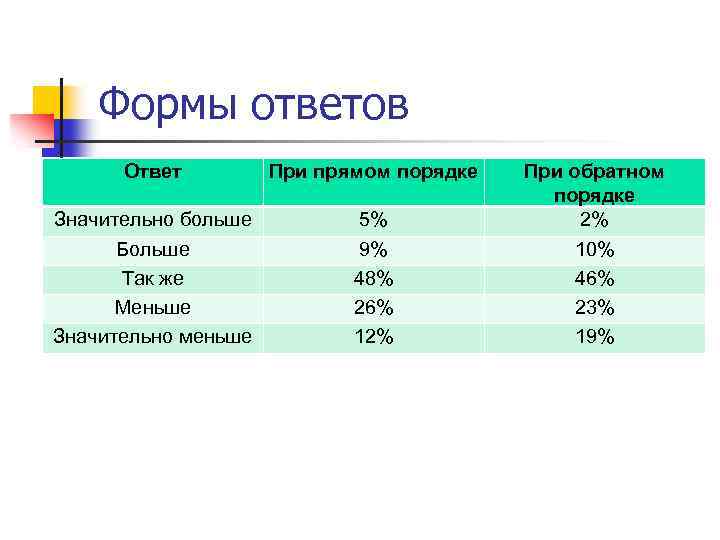 Формы ответов

| Ответ | При прямом порядке | При обратном порядке |
|---|---|---|
| Значительно больше | 5% | 2% |
| Больше | 9% | 10% |
| Так же | 48% | 46% |
| Меньше | 26% | 23% |
| Значительно меньше | 12% | 19% |